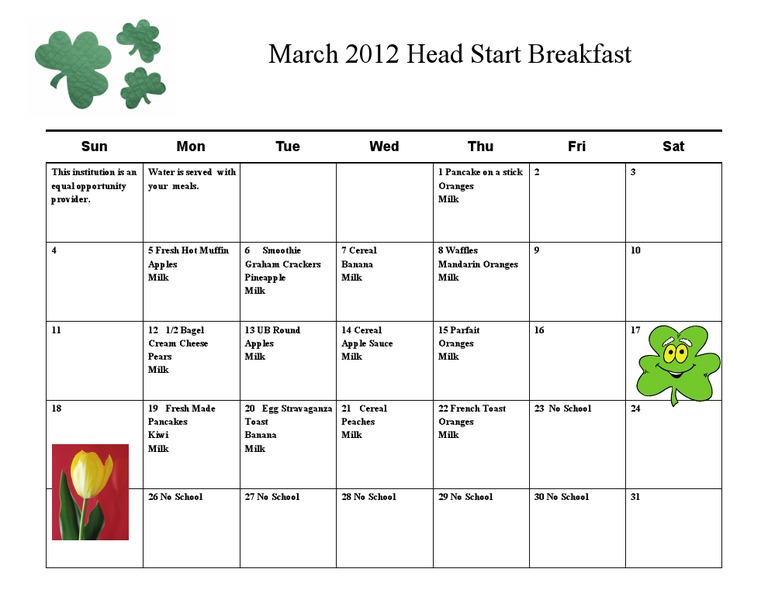 March 2012 Head Start Breakfast

| Sun | Mon | Tue | Wed | Thu | Fri | Sat |
|---|---|---|---|---|---|---|
| This institution is an equal opportunity provider. | Water is served with your meals. | | | 1 Pancake on a stick Oranges Milk | 2 | 3 |
| 4 | 5 Fresh Hot Muffin Apples Milk | 6 Smoothie Graham Crackers Pineapple Milk | 7 Cereal Banana Milk | 8 Waffles Mandarin Oranges Milk | 9 | 10 |
| 11 | 12 1/2 Bagel Cream Cheese Pears Milk | 13 UB Round Apples Milk | 14 Cereal Apple Sauce Milk | 15 Parfait Oranges Milk | 16 | 17 |
| 18 | 19 Fresh Made Pancakes Kiwi Milk | 20 Egg Stravaganza Toast Banana Milk | 21 Cereal Peaches Milk | 22 French Toast Oranges Milk | 23 No School | 24 |
| | 26 No School | 27 No School | 28 No School | 29 No School | 30 No School | 31 |